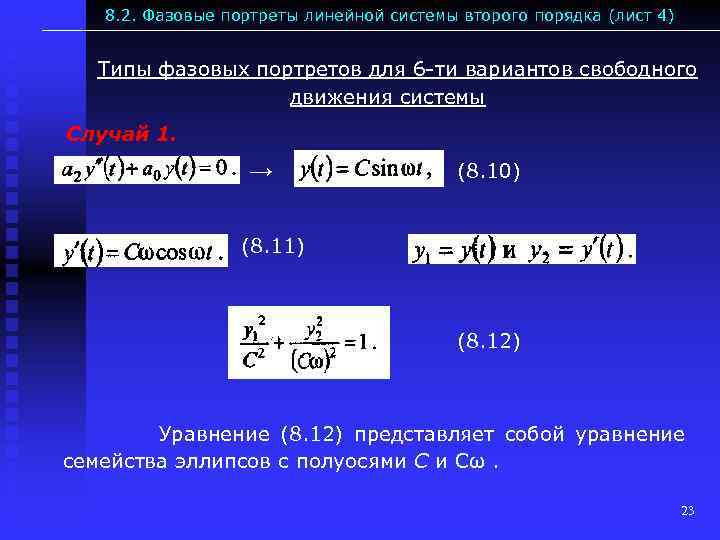 8.2. Фазовые портреты линейной системы второго порядка (лист 4)

Типы фазовых портретов для 6-ти вариантов свободного движения системы

Случай 1.

$a_2 y''(t) + a_0 y(t) = 0.$ → $y(t) = C\sin\omega t,$ (8.10)

$y'(t) = C\omega\cos\omega t.$ (8.11) $y_1 = y(t)$ и $y_2 = y'(t).$

$\frac{y_1^2}{C^2} + \frac{y_2^2}{(C\omega)^2} = 1.$ (8.12)

Уравнение (8.12) представляет собой уравнение семейства эллипсов с полуосями $C$ и $C\omega$ .

23